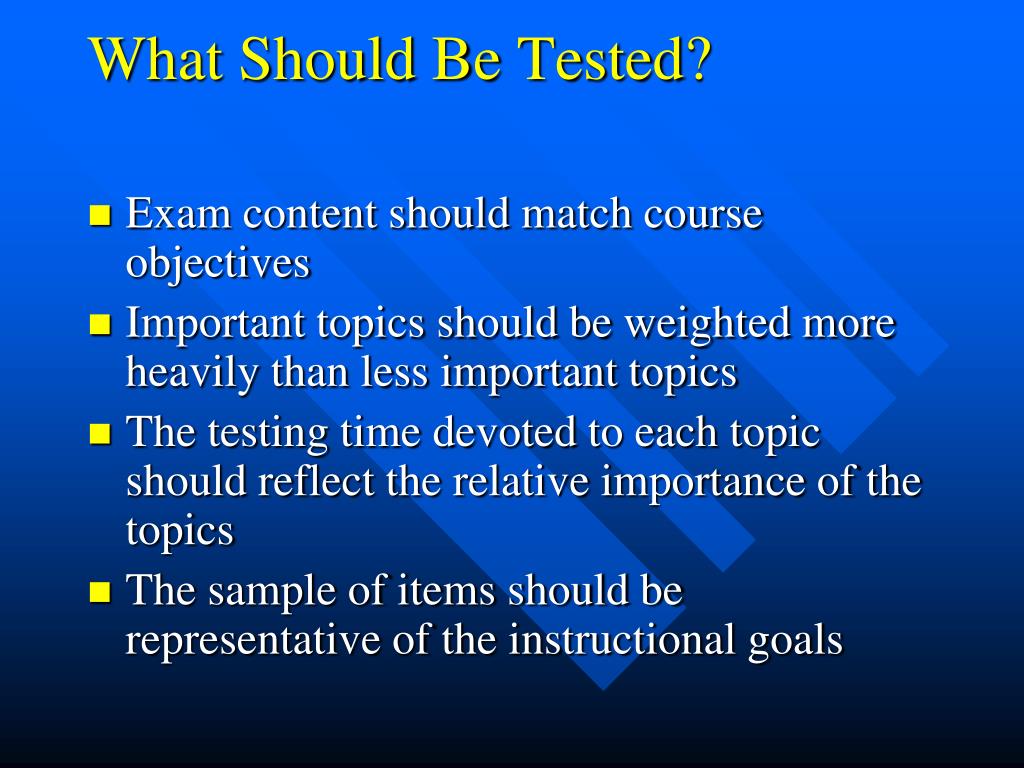 What Should Be Tested?

- Exam content should match course objectives
- Important topics should be weighted more heavily than less important topics
- The testing time devoted to each topic should reflect the relative importance of the topics
- The sample of items should be representative of the instructional goals